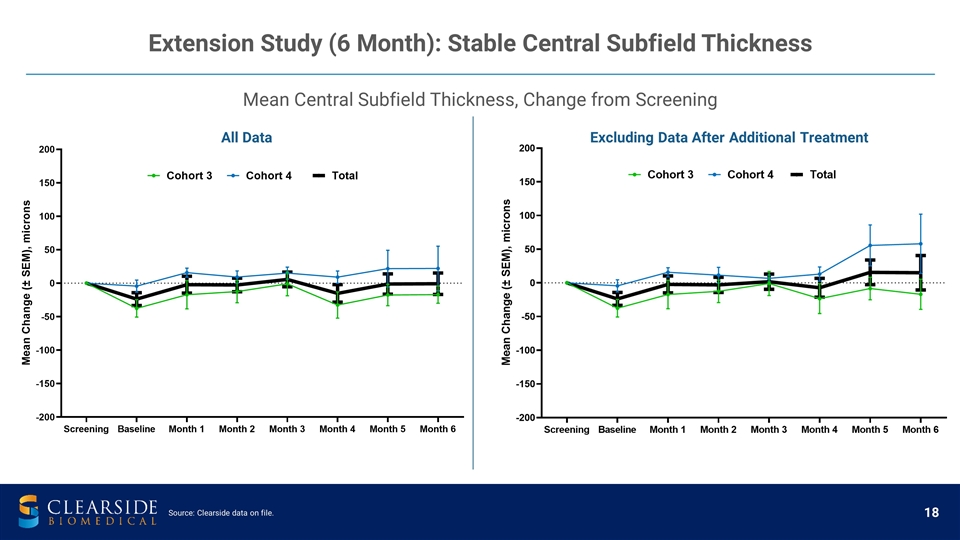 Extension Study (6 Month): Stable Central Subfield Thickness

Mean Central Subfield Thickness, Change from Screening

All Data

Cohort 3 Cohort 4 Total

Mean Change (± SEM), microns

200
150
100
50
0
-50
-100
-150
-200

Screening Baseline Month 1 Month 2 Month 3 Month 4 Month 5 Month 6

Excluding Data After Additional Treatment

Cohort 3 Cohort 4 Total

Mean Change (± SEM), microns

200
150
100
50
0
-50
-100
-150
-200

Screening Baseline Month 1 Month 2 Month 3 Month 4 Month 5 Month 6

CLEARSIDE BIOMEDICAL

Source: Clearside data on file.

18